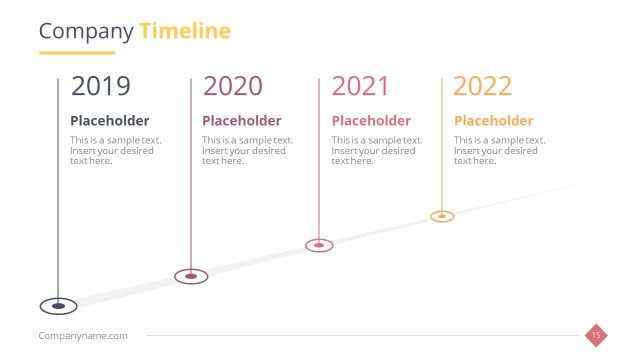 Company Timeline

2019

Placeholder

This is a sample text. Insert your desired text here.

2020

Placeholder

This is a sample text. Insert your desired text here.

2021

Placeholder

This is a sample text. Insert your desired text here.

2022

Placeholder

This is a sample text. Insert your desired text here.

Companyname.com

15